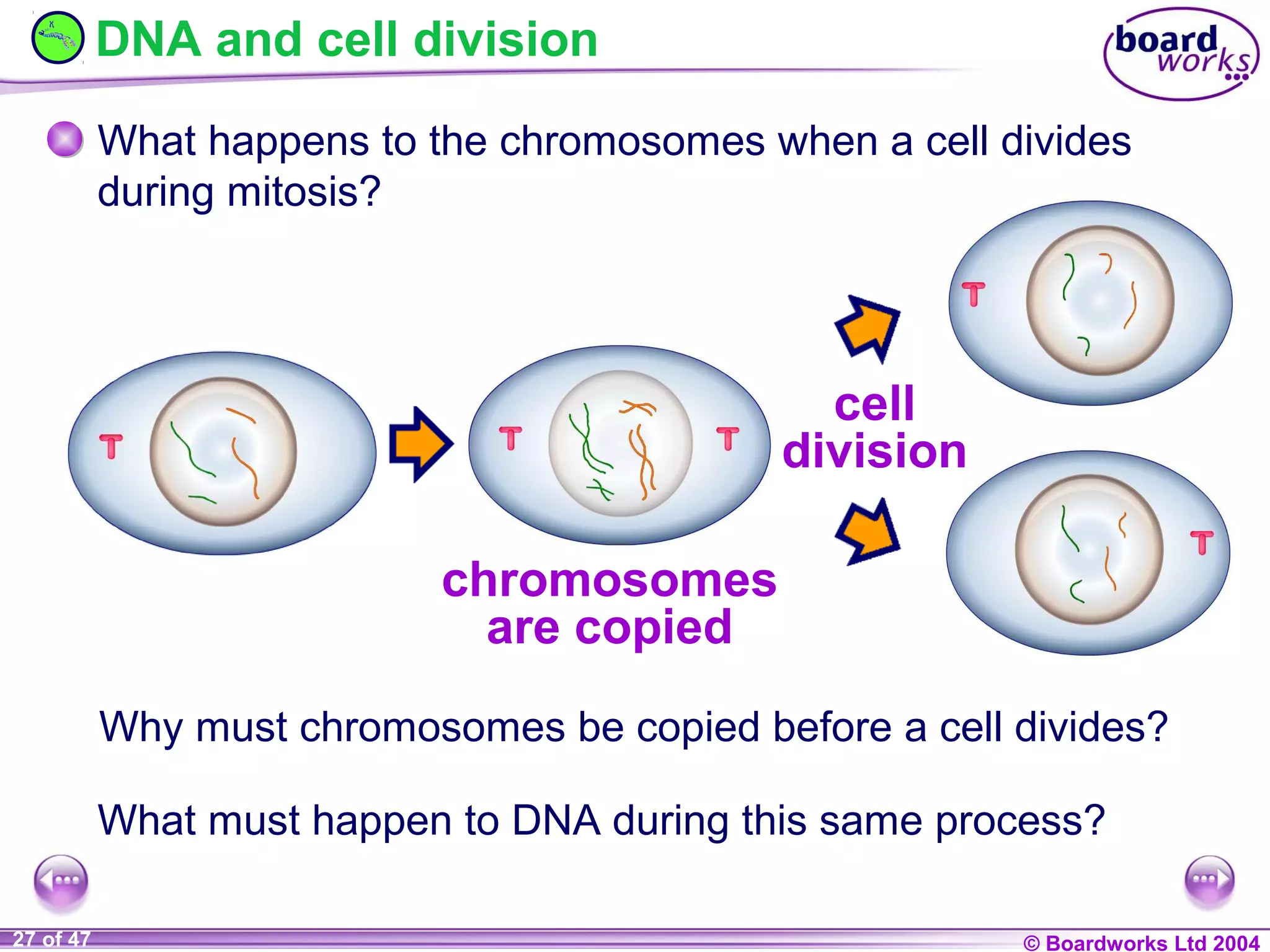 DNA and cell division

board works

What happens to the chromosomes when a cell divides during mitosis?

cell division

chromosomes are copied

Why must chromosomes be copied before a cell divides?

What must happen to DNA during this same process?

27 of 47

© Boardworks Ltd 2004